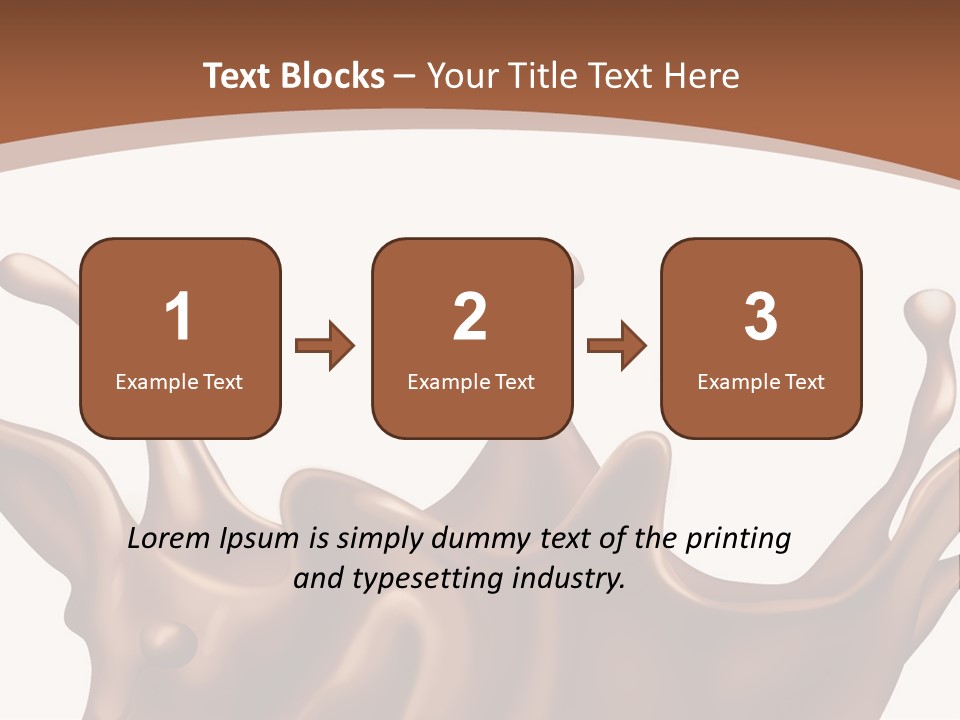 Text Blocks – Your Title Text Here

1
Example Text

2
Example Text

3
Example Text

Lorem Ipsum is simply dummy text of the printing and typesetting industry.